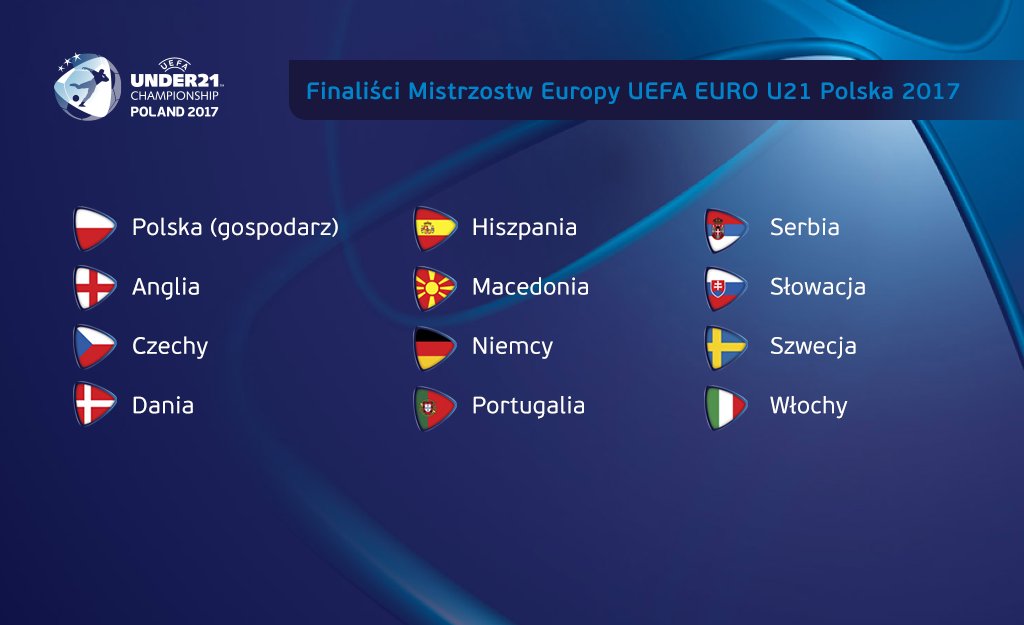 UEFA
UNDER21
CHAMPIONSHIP
POLAND 2017

Finaliści Mistrzostw Europy UEFA EURO U21 Polska 2017

Polska (gospodarz)
Anglia
Czechy
Dania

Hiszpania
Macedonia
Niemcy
Portugalia

Serbia
Słowacja
Szwecja
Włochy